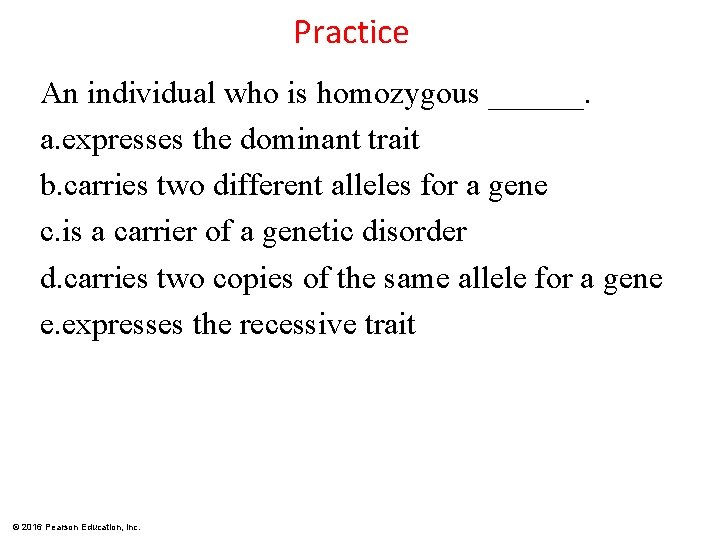 Practice

An individual who is homozygous ______.

a.expresses the dominant trait

b.carries two different alleles for a gene

c.is a carrier of a genetic disorder

d.carries two copies of the same allele for a gene

e.expresses the recessive trait

© 2016 Pearson Education, Inc.